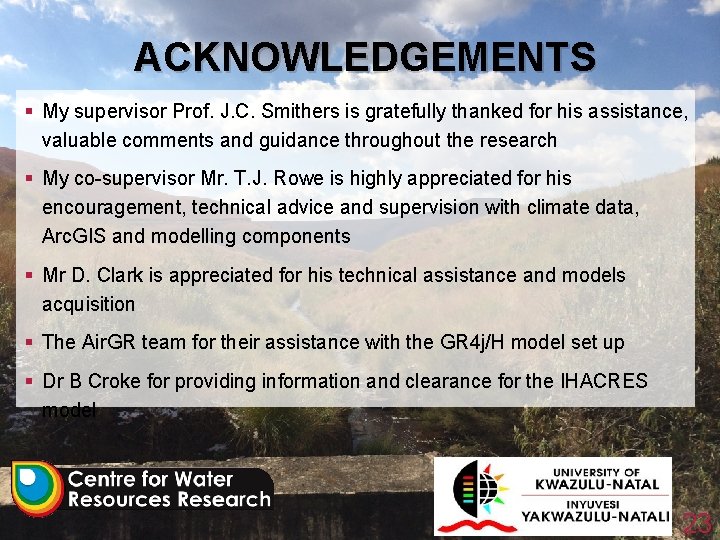 ACKNOWLEDGEMENTS

▪ My supervisor Prof. J.C. Smithers is gratefully thanked for his assistance, valuable comments and guidance throughout the research

▪ My co-supervisor Mr. T.J. Rowe is highly appreciated for his encouragement, technical advice and supervision with climate data, ArcGIS and modelling components

▪ Mr D. Clark is appreciated for his technical assistance and models acquisition

▪ The AirGR team for their assistance with the GR4j/H model set up

▪ Dr B Croke for providing information and clearance for the IHACRES model

Centre for Water Resources Research

UNIVERSITY OF KWAZULU-NATAL
INYUVESI YAKWAZULU-NATALI

23